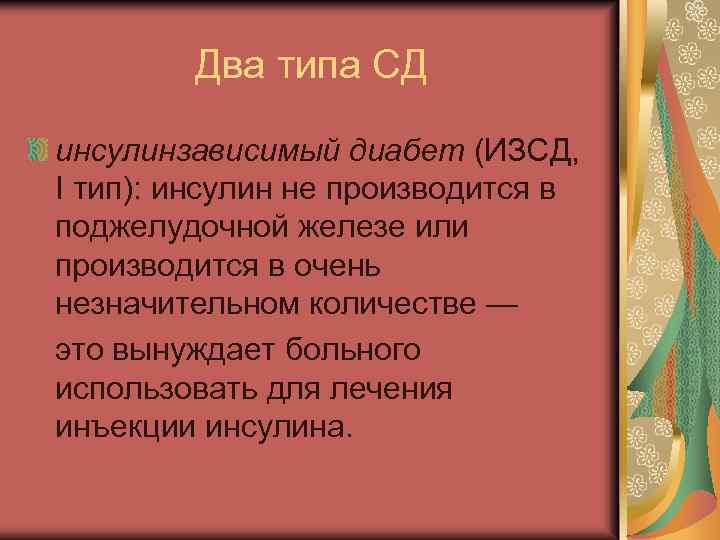 Два типа СД

инсулинзависимый диабет (ИЗСД, I тип): инсулин не производится в поджелудочной железе или производится в очень незначительном количестве —

это вынуждает больного использовать для лечения инъекции инсулина.